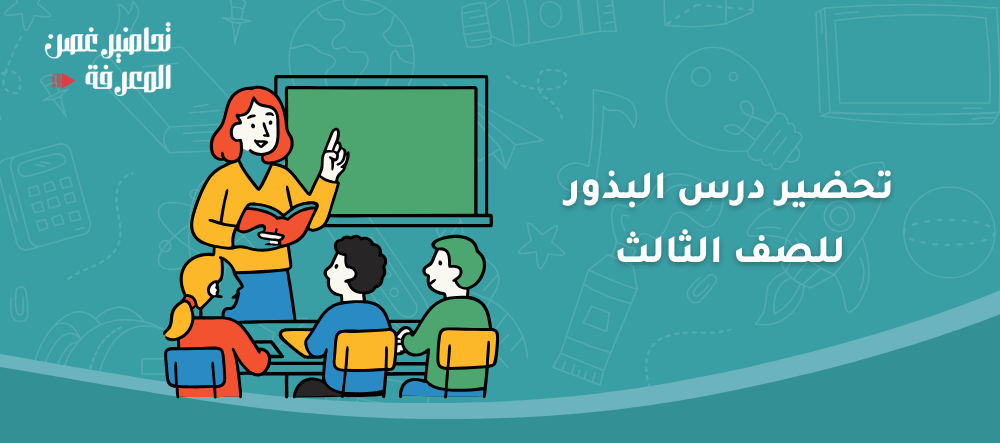 تحاضير غصن المعرفة

تحضير درس البذور للصف الثالث